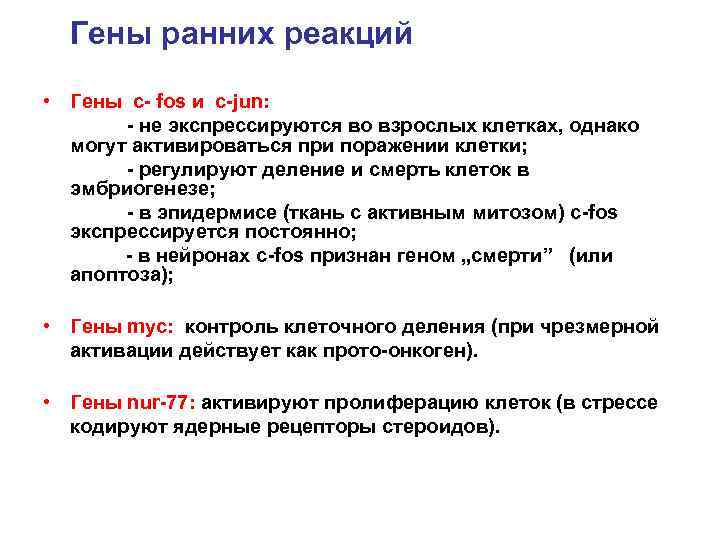 Гены ранних реакций

• Гены c- fos и c-jun:
- не экспрессируются во взрослых клетках, однако могут активироваться при поражении клетки;
- регулируют деление и смерть клеток в эмбриогенезе;
- в эпидермисе (ткань с активным митозом) c-fos экспрессируется постоянно;
- в нейронах c-fos признан геном „смерти” (или апоптоза);

• Гены myc: контроль клеточного деления (при чрезмерной активации действует как прото-онкоген).

• Гены nur-77: активируют пролиферацию клеток (в стрессе кодируют ядерные рецепторы стероидов).